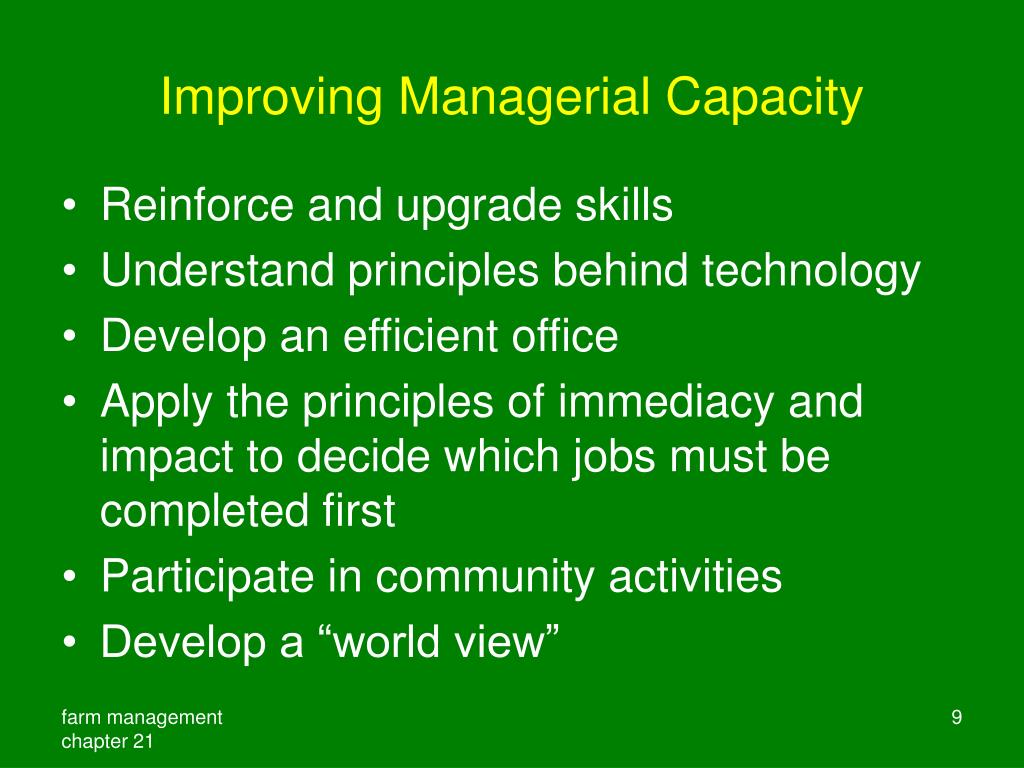 Improving Managerial Capacity

• Reinforce and upgrade skills
• Understand principles behind technology
• Develop an efficient office
• Apply the principles of immediacy and impact to decide which jobs must be completed first
• Participate in community activities
• Develop a “world view”

farm management
chapter 21

9